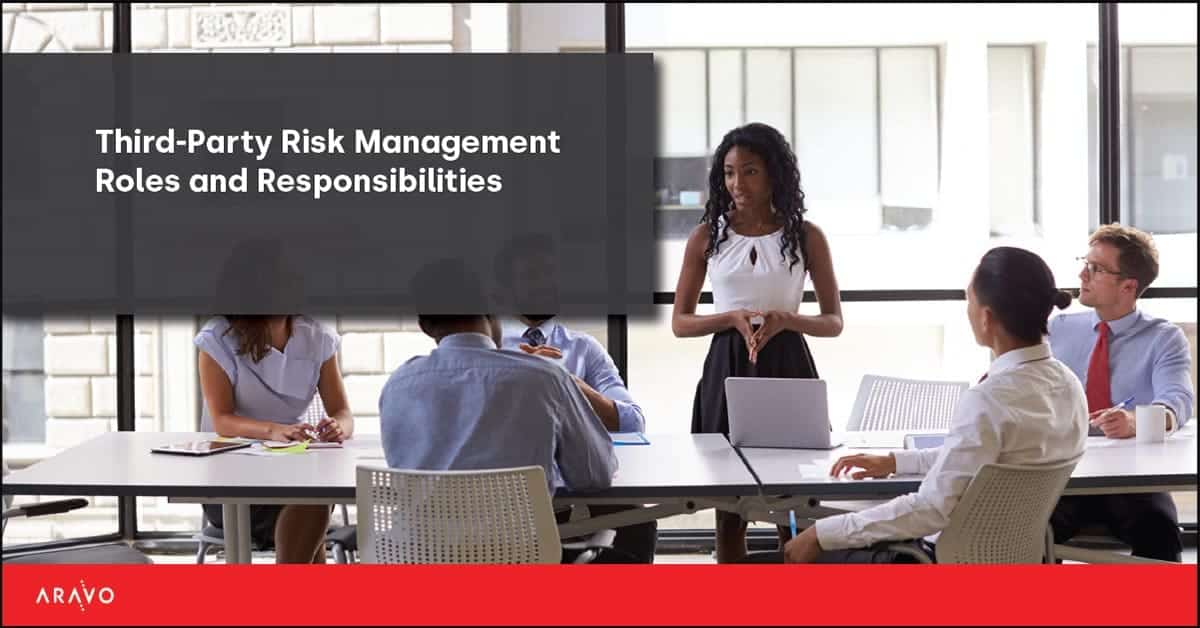 Third-Party Risk Management Roles and Responsibilities

ARAVO